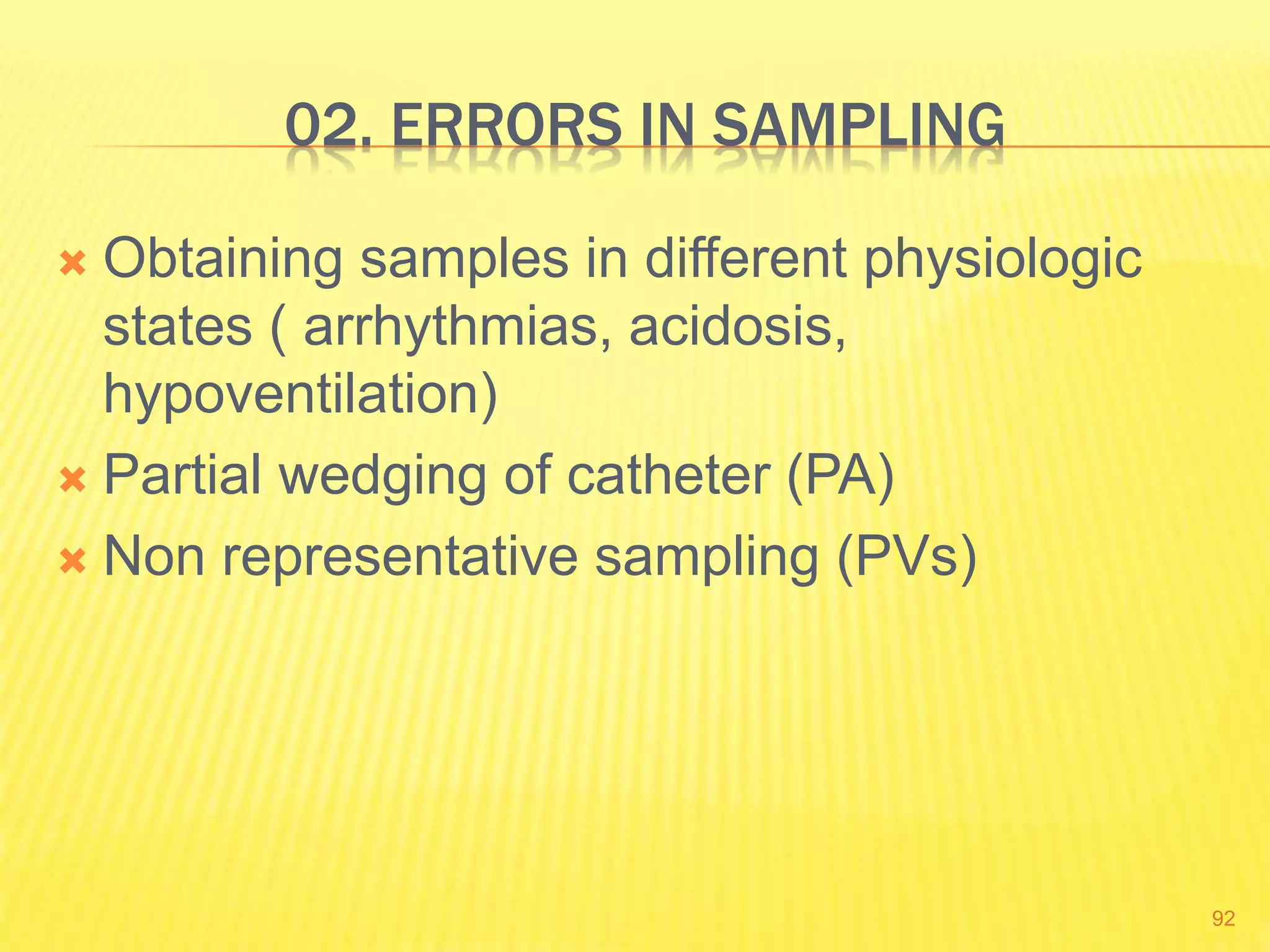 02. ERRORS IN SAMPLING

Obtaining samples in different physiologic states ( arrhythmias, acidosis, hypoventilation)
Partial wedging of catheter (PA)
Non representative sampling (PVs)

92